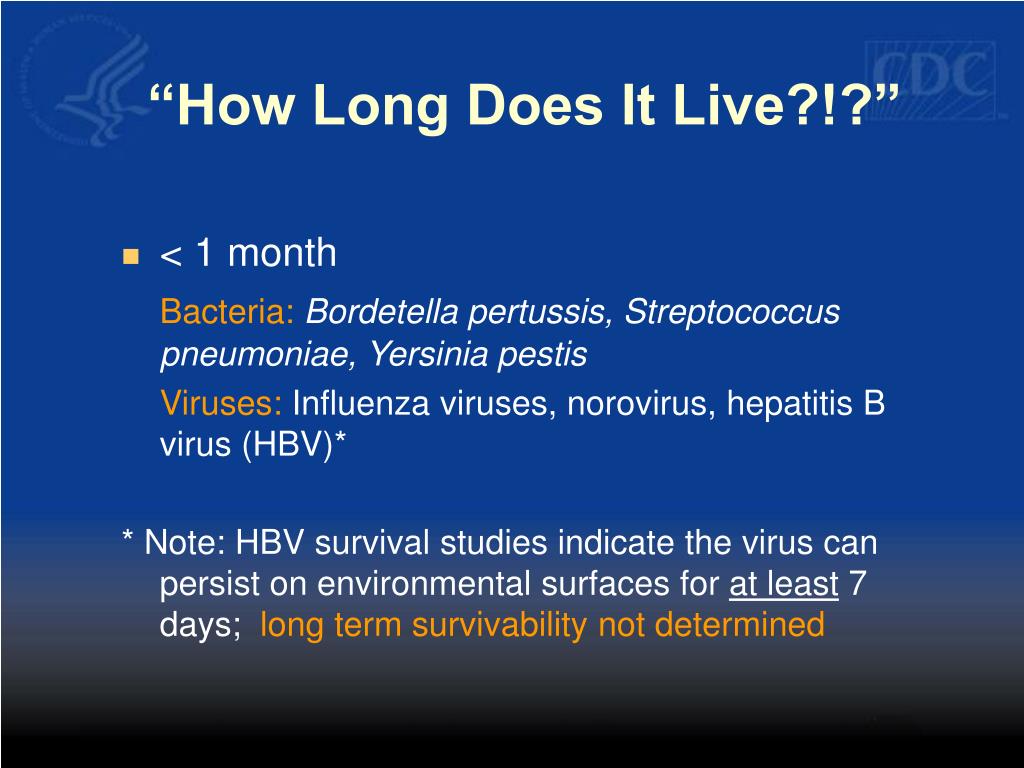 CDC

“How Long Does It Live?!?”

< 1 month

Bacteria: Bordetella pertussis, Streptococcus pneumoniae, Yersinia pestis

Viruses: Influenza viruses, norovirus, hepatitis B virus (HBV)*

* Note: HBV survival studies indicate the virus can persist on environmental surfaces for at least 7 days; long term survivability not determined